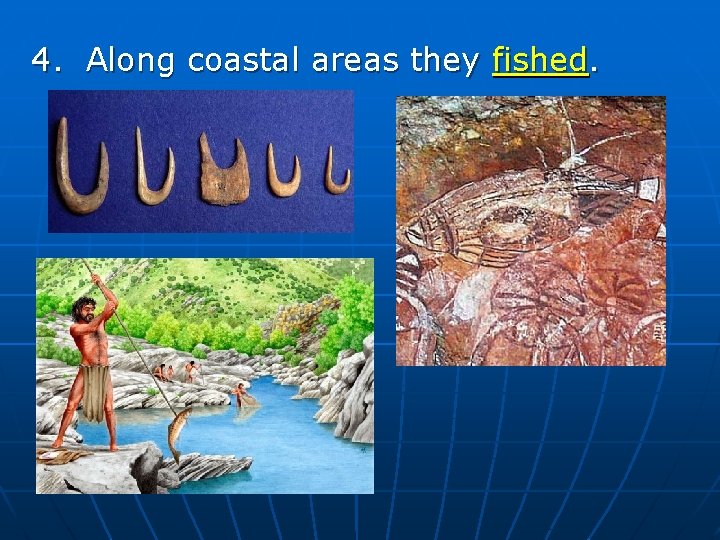 4. Along coastal areas they fished.